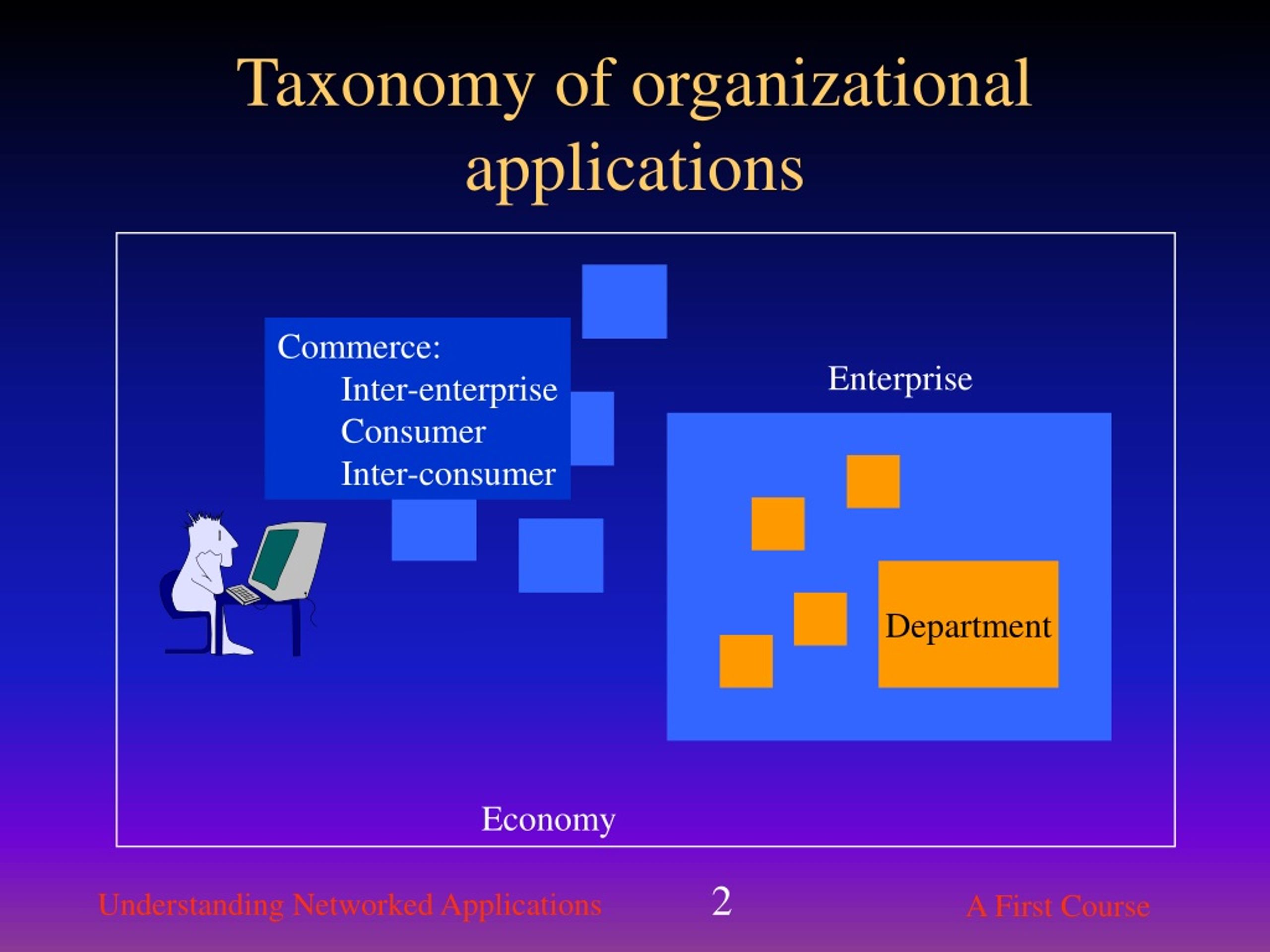 Taxonomy of organizational applications

Commerce:
Inter-enterprise
Consumer
Inter-consumer

Enterprise

Department

Economy

Understanding Networked Applications 2 A First Course